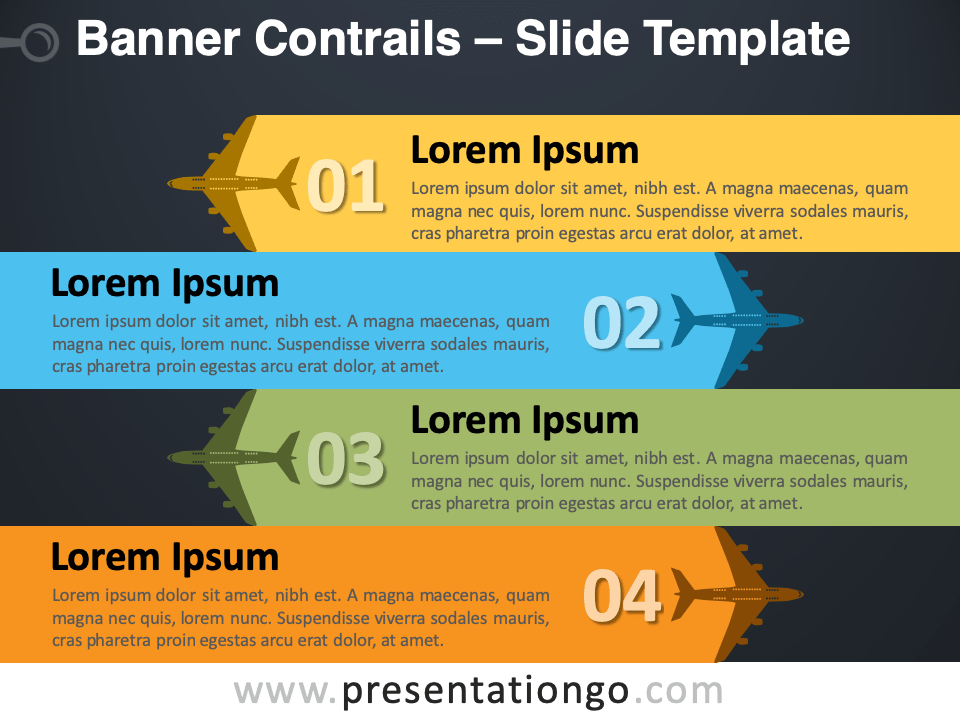 Banner Contrails – Slide Template

01

Lorem Ipsum

Lorem ipsum dolor sit amet, nibh est. A magna maecenas, quam magna nec quis, lorem nunc. Suspendisse viverra sodales mauris, cras pharetra proin egestas arcu erat dolor, at amet.

Lorem Ipsum

Lorem ipsum dolor sit amet, nibh est. A magna maecenas, quam magna nec quis, lorem nunc. Suspendisse viverra sodales mauris, cras pharetra proin egestas arcu erat dolor, at amet.

02

03

Lorem Ipsum

Lorem ipsum dolor sit amet, nibh est. A magna maecenas, quam magna nec quis, lorem nunc. Suspendisse viverra sodales mauris, cras pharetra proin egestas arcu erat dolor, at amet.

Lorem Ipsum

Lorem ipsum dolor sit amet, nibh est. A magna maecenas, quam magna nec quis, lorem nunc. Suspendisse viverra sodales mauris, cras pharetra proin egestas arcu erat dolor, at amet.

04

www.presentationgo.com